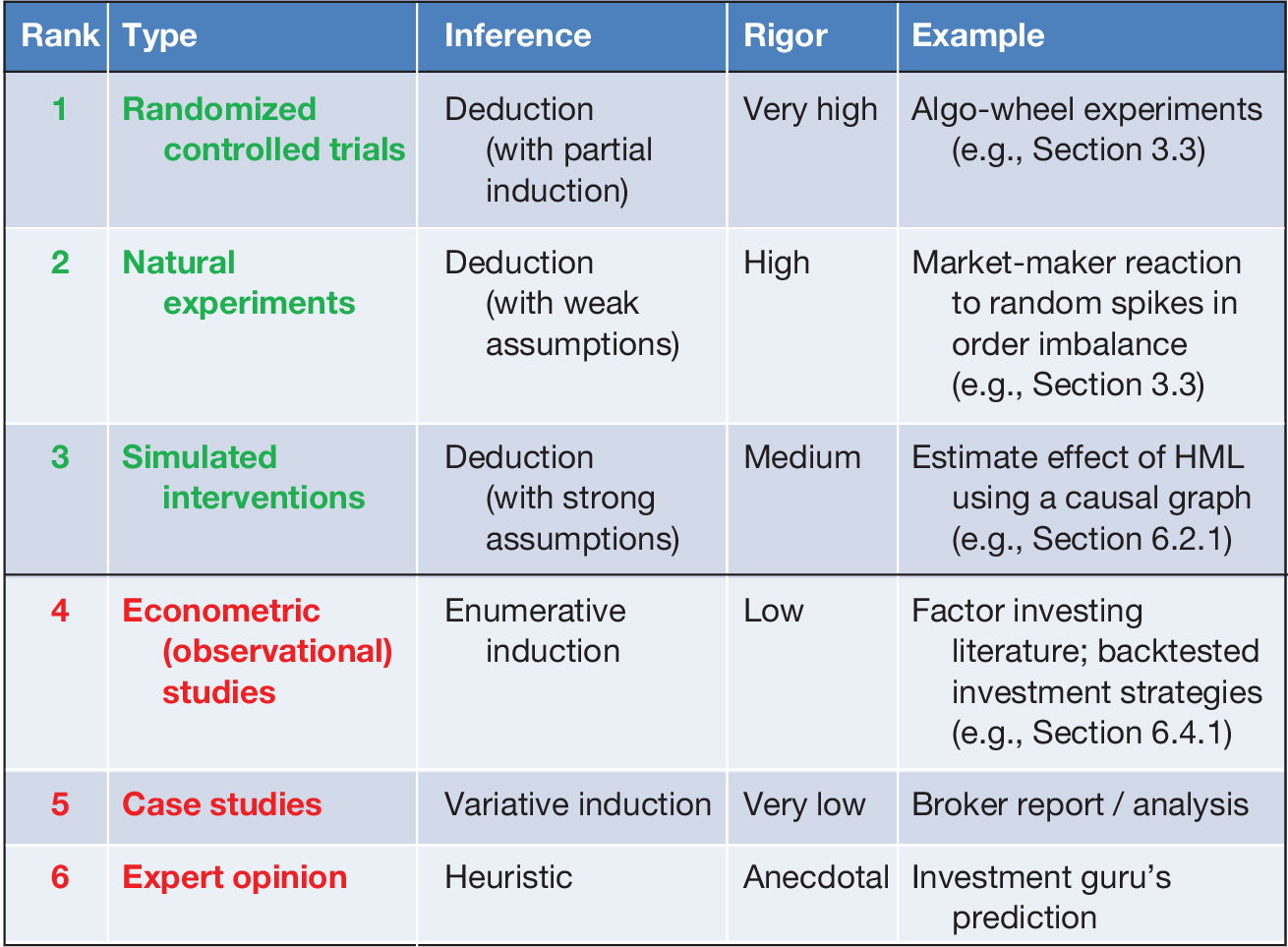 | Rank | Type | Inference | Rigor | Example |
|---|---|---|---|---|
| 1 | Randomized controlled trials | Deduction (with partial induction) | Very high | Algo-wheel experiments (e.g., Section 3.3) |
| 2 | Natural experiments | Deduction (with weak assumptions) | High | Market-maker reaction to random spikes in order imbalance (e.g., Section 3.3) |
| 3 | Simulated interventions | Deduction (with strong assumptions) | Medium | Estimate effect of HML using a causal graph (e.g., Section 6.2.1) |
| 4 | Econometric (observational) studies | Enumerative induction | Low | Factor investing literature; backtested investment strategies (e.g., Section 6.4.1) |
| 5 | Case studies | Variative induction | Very low | Broker report / analysis |
| 6 | Expert opinion | Heuristic | Anecdotal | Investment guru's prediction |